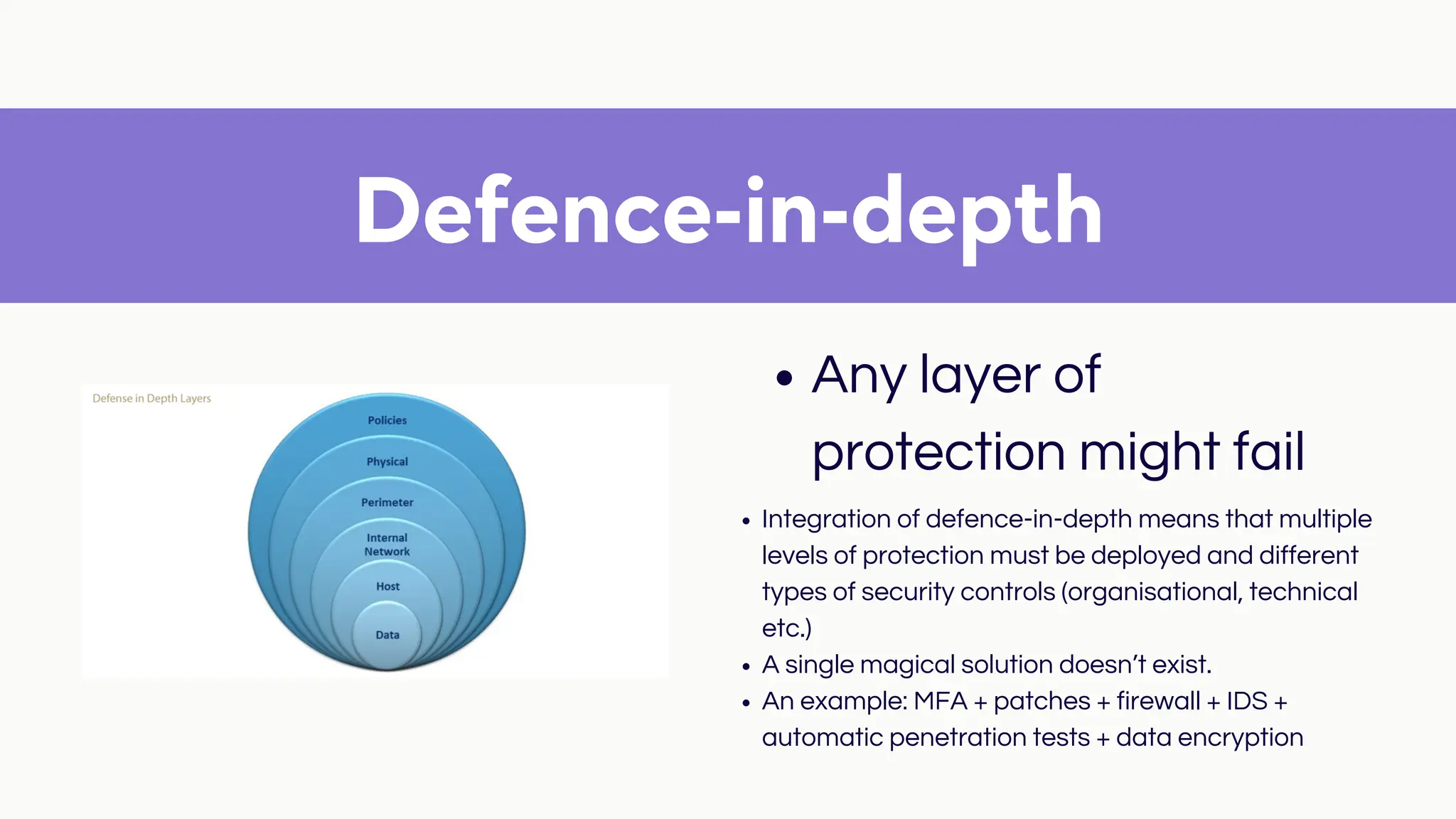 Defence-in-depth

Defense in Depth Layers

Policies

Physical

Perimeter

Internal Network

Host

Data

• Any layer of protection might fail

• Integration of defence-in-depth means that multiple levels of protection must be deployed and different types of security controls (organisational, technical etc.)
• A single magical solution doesn't exist.
• An example: MFA + patches + firewall + IDS + automatic penetration tests + data encryption